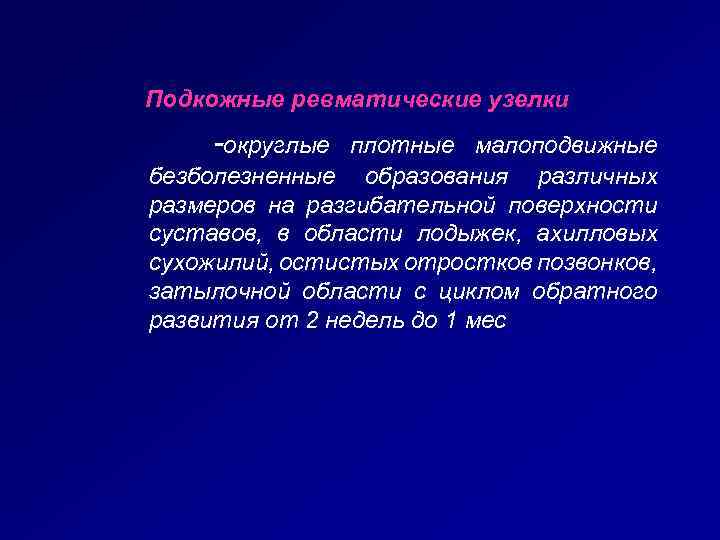 Подкожные ревматические узелки

-округлые плотные малоподвижные безболезненные образования различных размеров на разгибательной поверхности суставов, в области лодыжек, ахилловых сухожилий, остистых отростков позвонков, затылочной области с циклом обратного развития от 2 недель до 1 мес